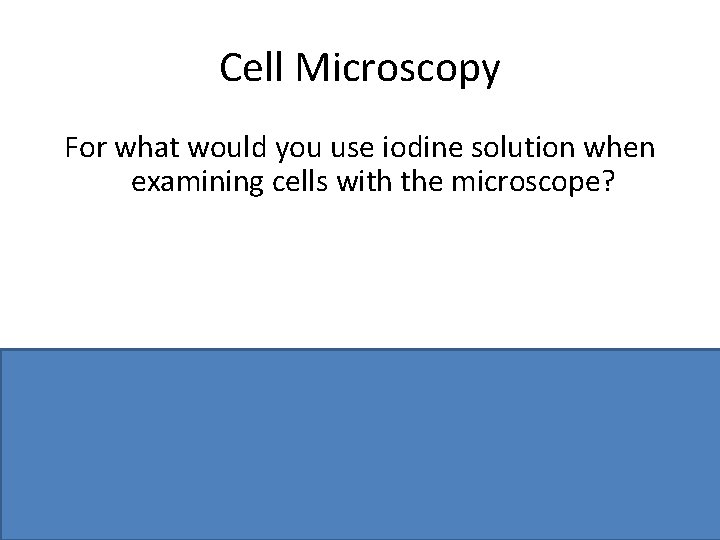 Cell Microscopy

For what would you use iodine solution when examining cells with the microscope?